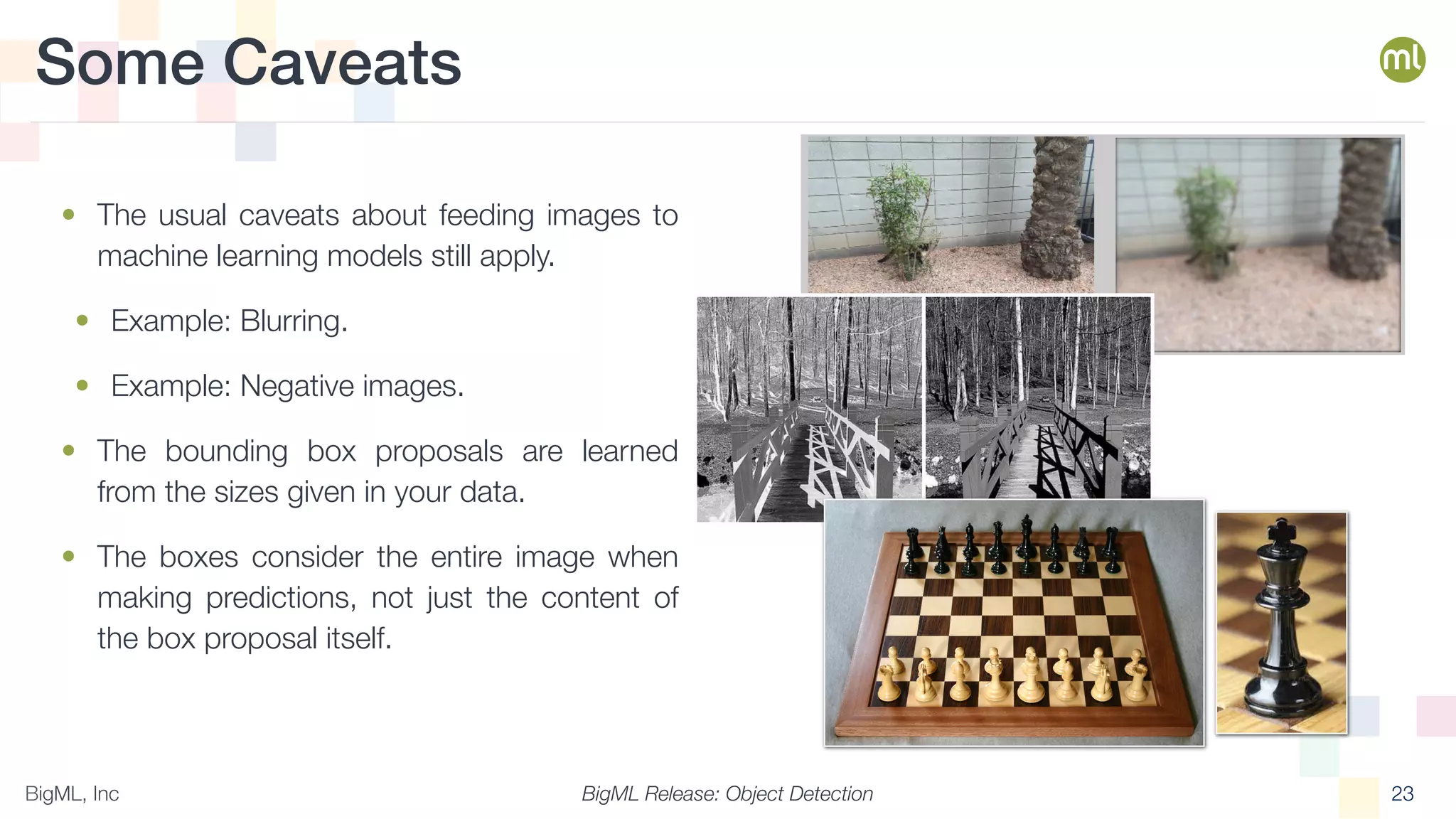 Some Caveats

ml

• The usual caveats about feeding images to machine learning models still apply.

• Example: Blurring.

• Example: Negative images.

• The bounding box proposals are learned from the sizes given in your data.

• The boxes consider the entire image when making predictions, not just the content of the box proposal itself.

BigML, Inc

BigML Release: Object Detection

23